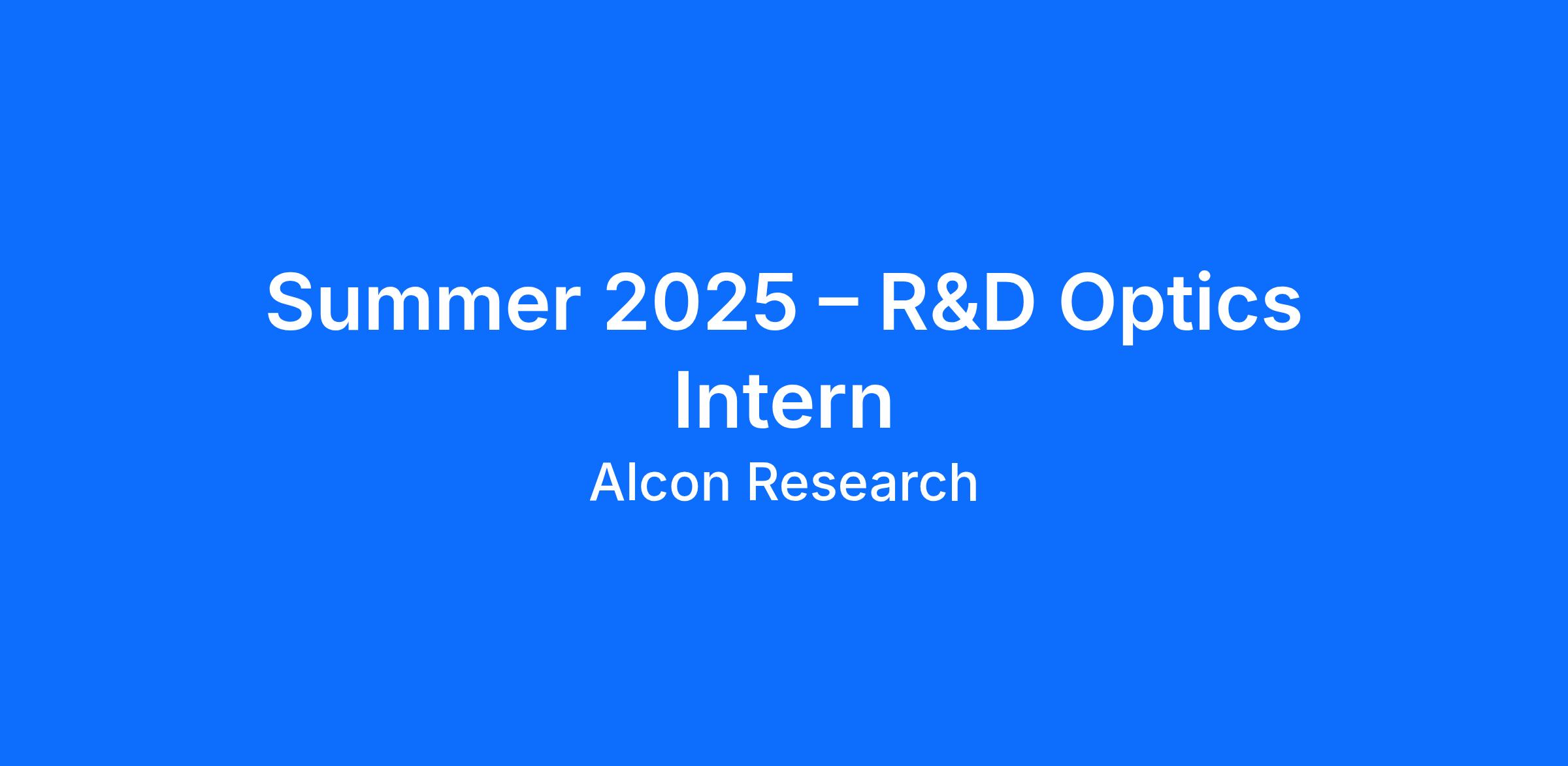 Summer 2025 – R&D Optics Intern

Alcon Research